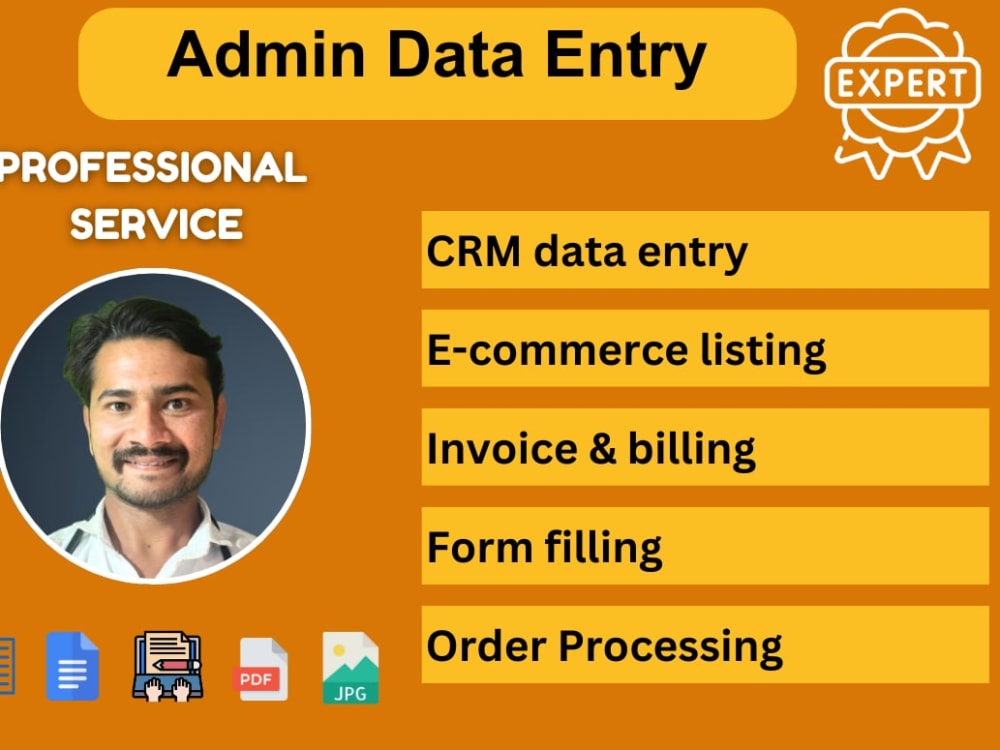 Admin Data Entry

EXPERT

PROFESSIONAL SERVICE

CRM data entry

E-commerce listing

Invoice & billing

Form filling

Order Processing

PDF

JPG